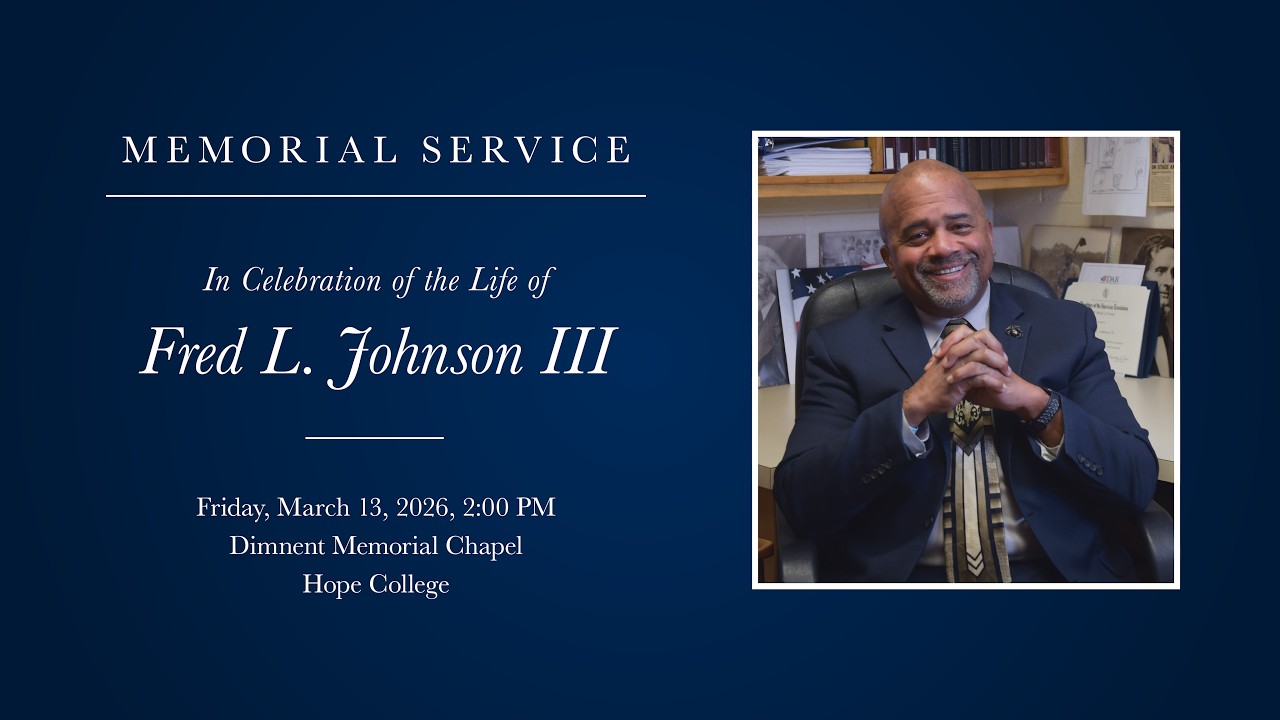 MEMORIAL SERVICE

In Celebration of the Life of

Fred L. Johnson III

Friday, March 13, 2026, 2:00 PM
Dimnent Memorial Chapel
Hope College